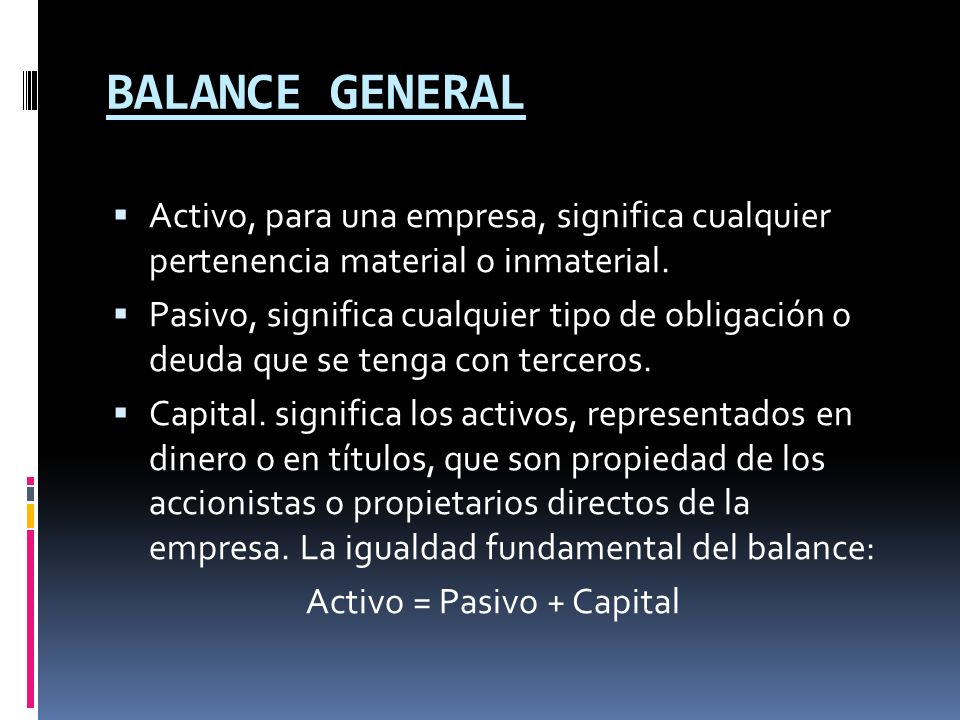 BALANCE GENERAL

▪ Activo, para una empresa, significa cualquier pertenencia material o inmaterial.

▪ Pasivo, significa cualquier tipo de obligación o deuda que se tenga con terceros.

▪ Capital. significa los activos, representados en dinero o en títulos, que son propiedad de los accionistas o propietarios directos de la empresa. La igualdad fundamental del balance:

Activo = Pasivo + Capital